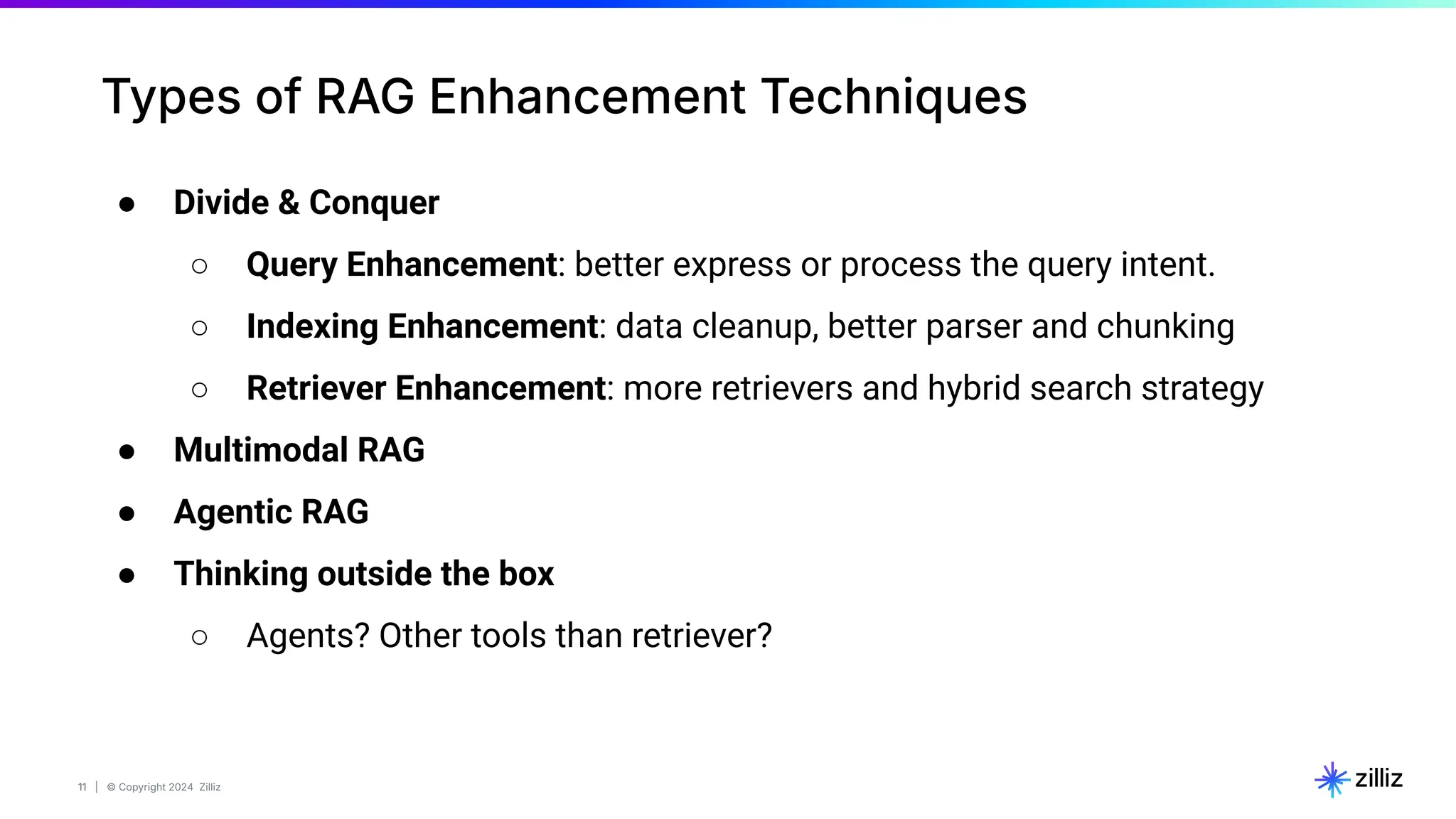 Types of RAG Enhancement Techniques

● Divide & Conquer
  ○ Query Enhancement: better express or process the query intent.
  ○ Indexing Enhancement: data cleanup, better parser and chunking
  ○ Retriever Enhancement: more retrievers and hybrid search strategy
● Multimodal RAG
● Agentic RAG
● Thinking outside the box
  ○ Agents? Other tools than retriever?

11 | © Copyright 2024 Zilliz

zilliz